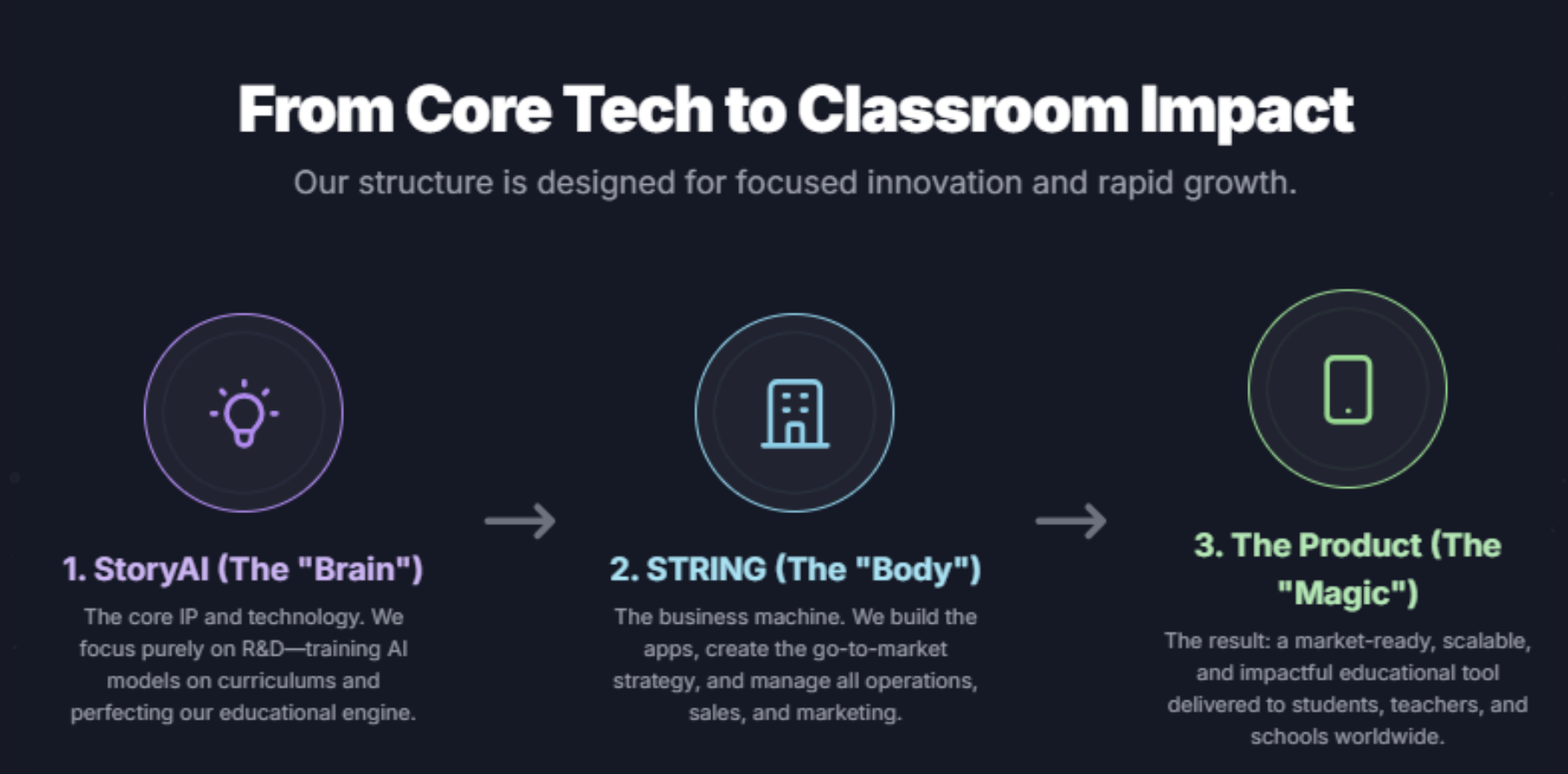 From Core Tech to Classroom Impact

Our structure is designed for focused innovation and rapid growth.

1. StoryAI (The "Brain")

The core IP and technology. We focus purely on R&D—training AI models on curriculums and perfecting our educational engine.

→

2. STRING (The "Body")

The business machine. We build the apps, create the go-to-market strategy, and manage all operations, sales, and marketing.

→

3. The Product (The "Magic")

The result: a market-ready, scalable, and impactful educational tool delivered to students, teachers, and schools worldwide.